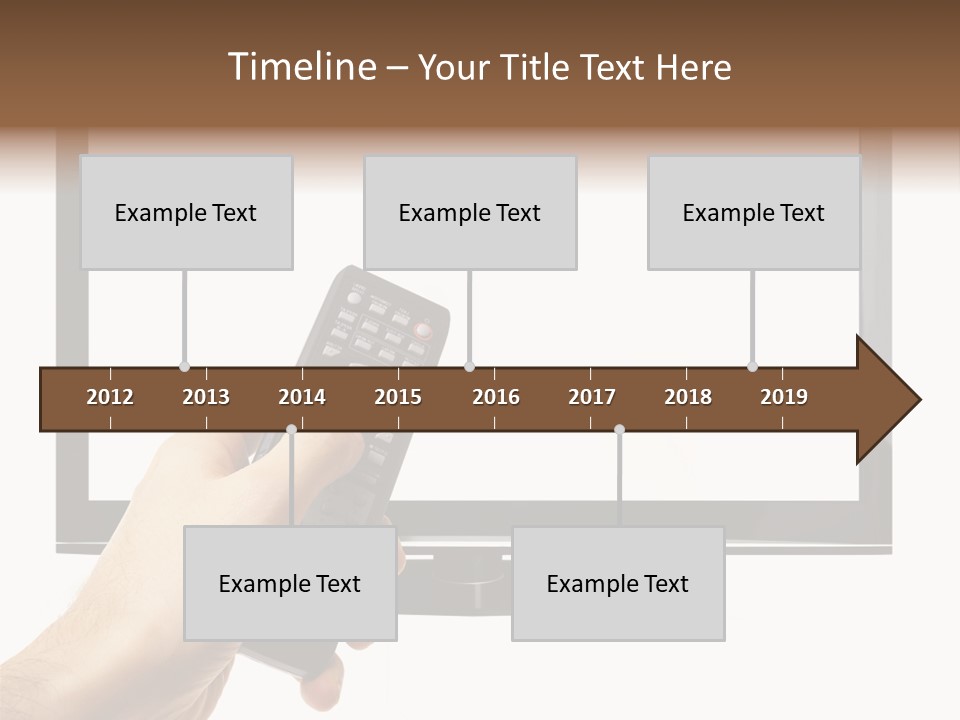 Timeline – Your Title Text Here

Example Text

Example Text

Example Text

2012 2013 2014 2015 2016 2017 2018 2019

Example Text

Example Text